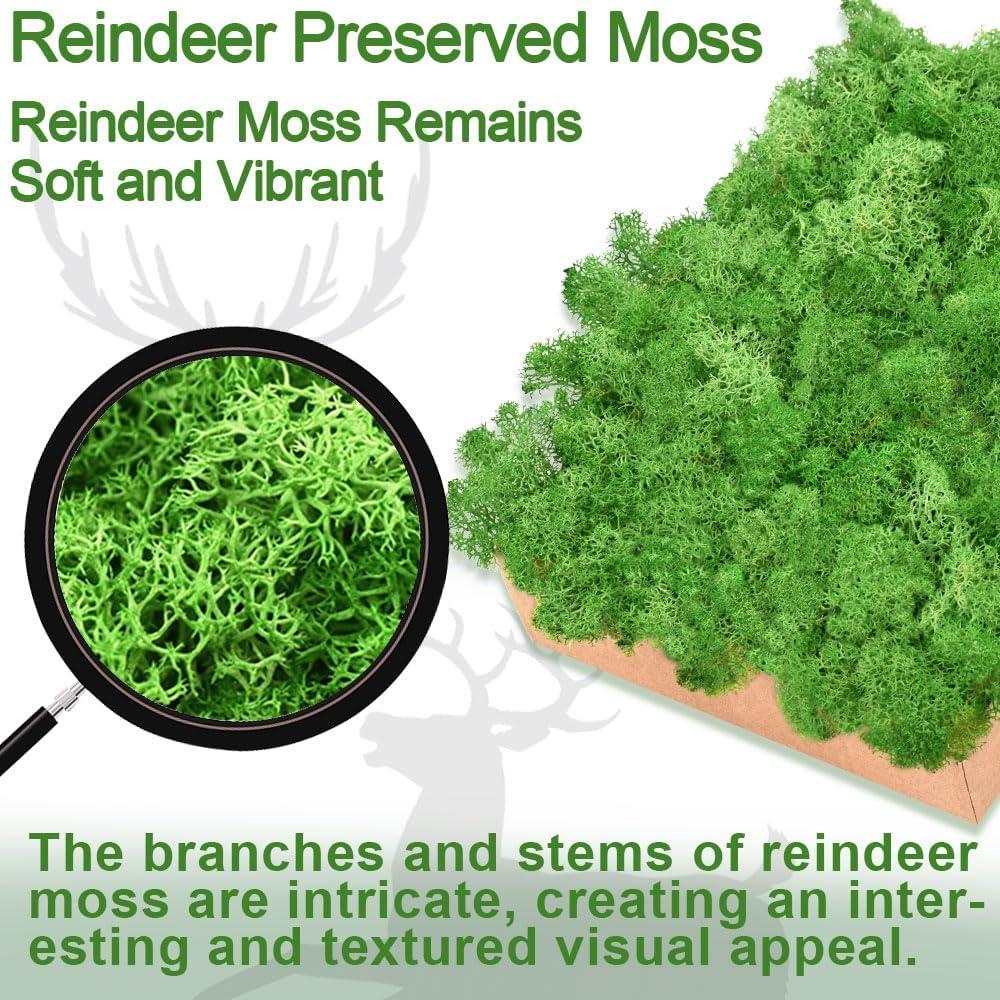 Reindeer Preserved Moss

Reindeer Moss Remains Soft and Vibrant

The branches and stems of reindeer moss are intricate, creating an interesting and textured visual appeal.